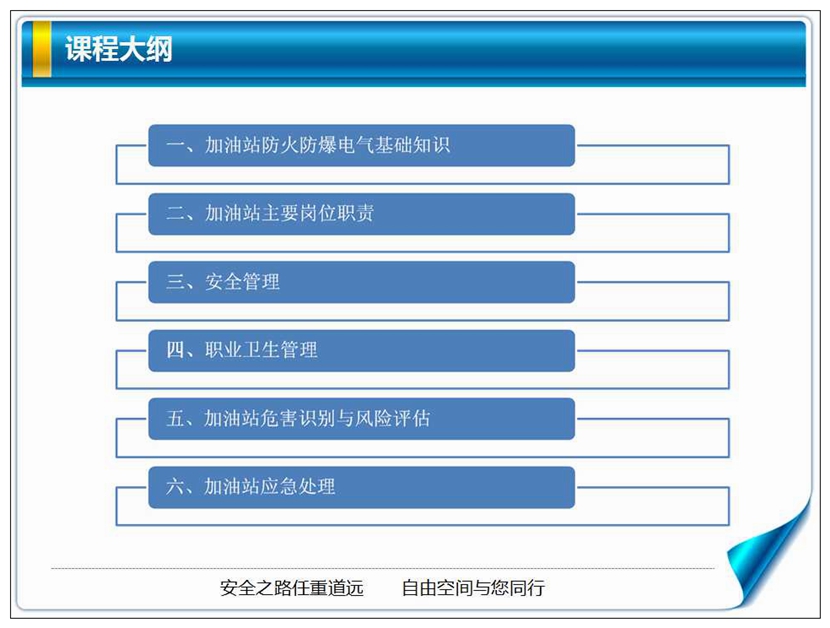 课程大纲

一、加油站防火防爆电气基础知识

二、加油站主要岗位职责

三、安全管理

四、职业卫生管理

五、加油站危害识别与风险评估

六、加油站应急处理

安全之路任重道远　　自由空间与您同行